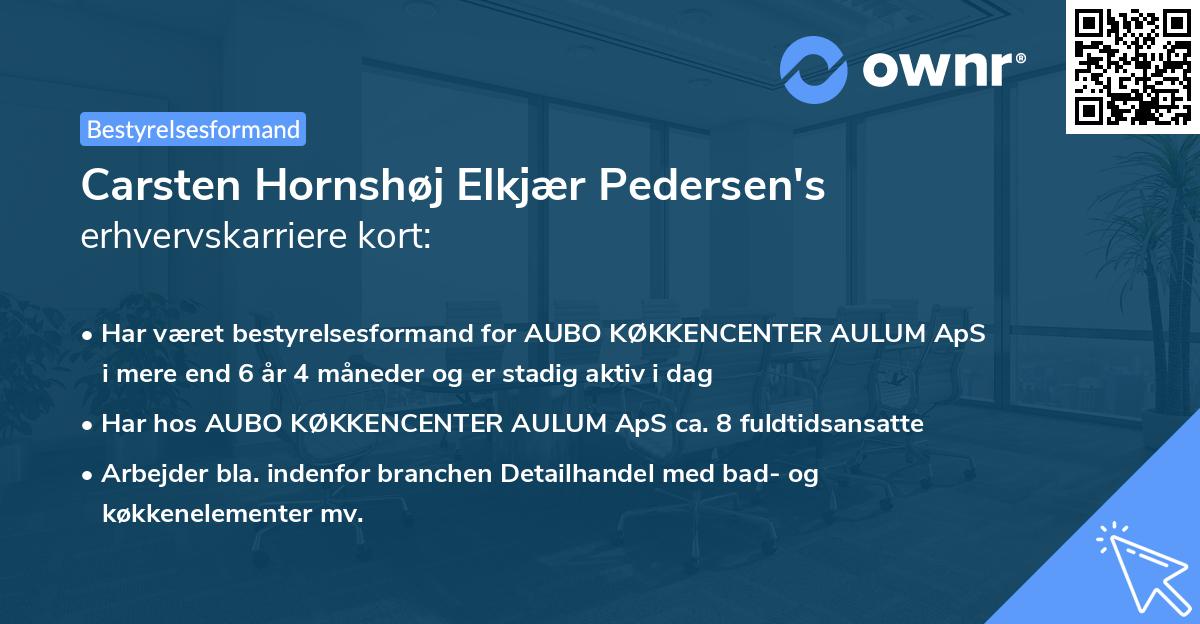 ownr®

Bestyrelsesformand

Carsten Hornshøj Elkjær Pedersen's erhvervskarriere kort:

• Har været bestyrelsesformand for AUBO KØKKENCENTER AULUM ApS i mere end 6 år 4 måneder og er stadig aktiv i dag

• Har hos AUBO KØKKENCENTER AULUM ApS ca. 8 fuldtidsansatte

• Arbejder bla. indenfor branchen Detailhandel med bad- og køkkenelementer mv.